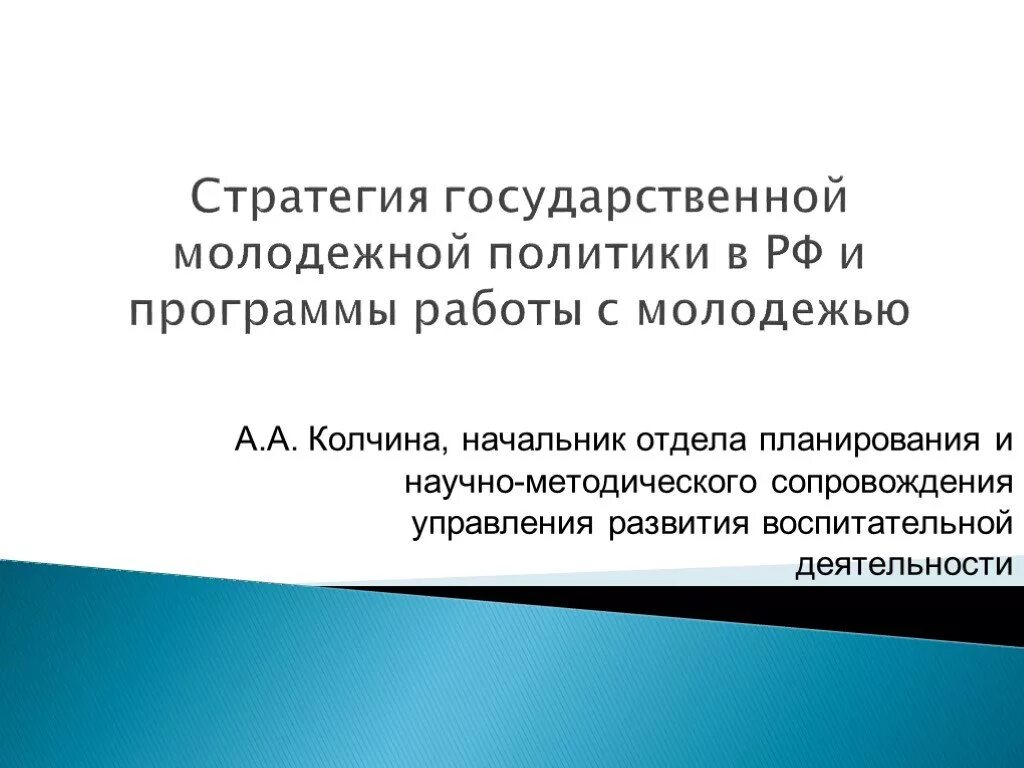 Стратегия государственной молодежной политики в РФ и программы работы с молодежью

А.А. Колчина, начальник отдела планирования и научно-методического сопровождения управления развития воспитательной деятельности